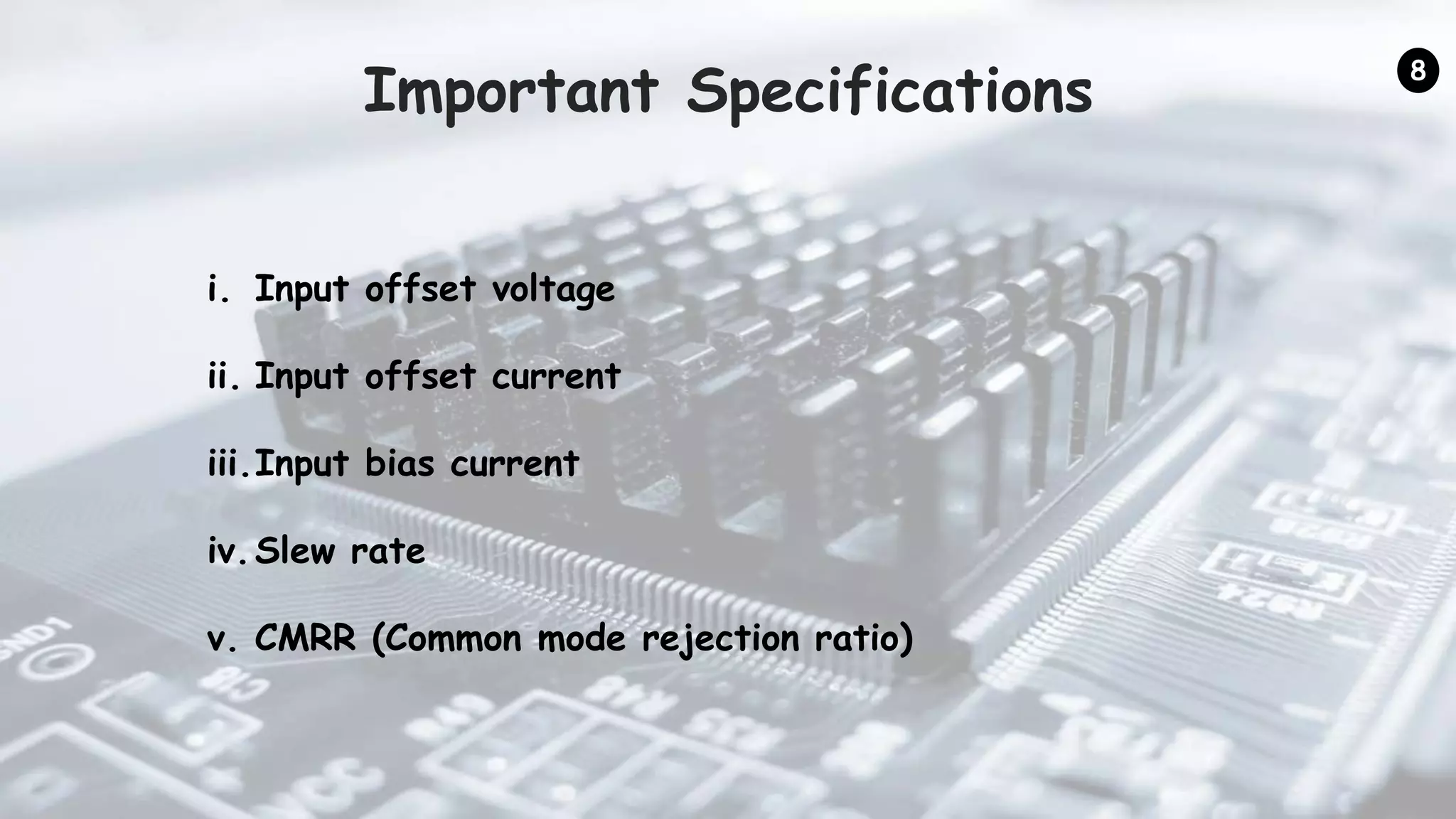 Important Specifications

8

i. Input offset voltage

ii. Input offset current

iii. Input bias current

iv. Slew rate

v. CMRR (Common mode rejection ratio)